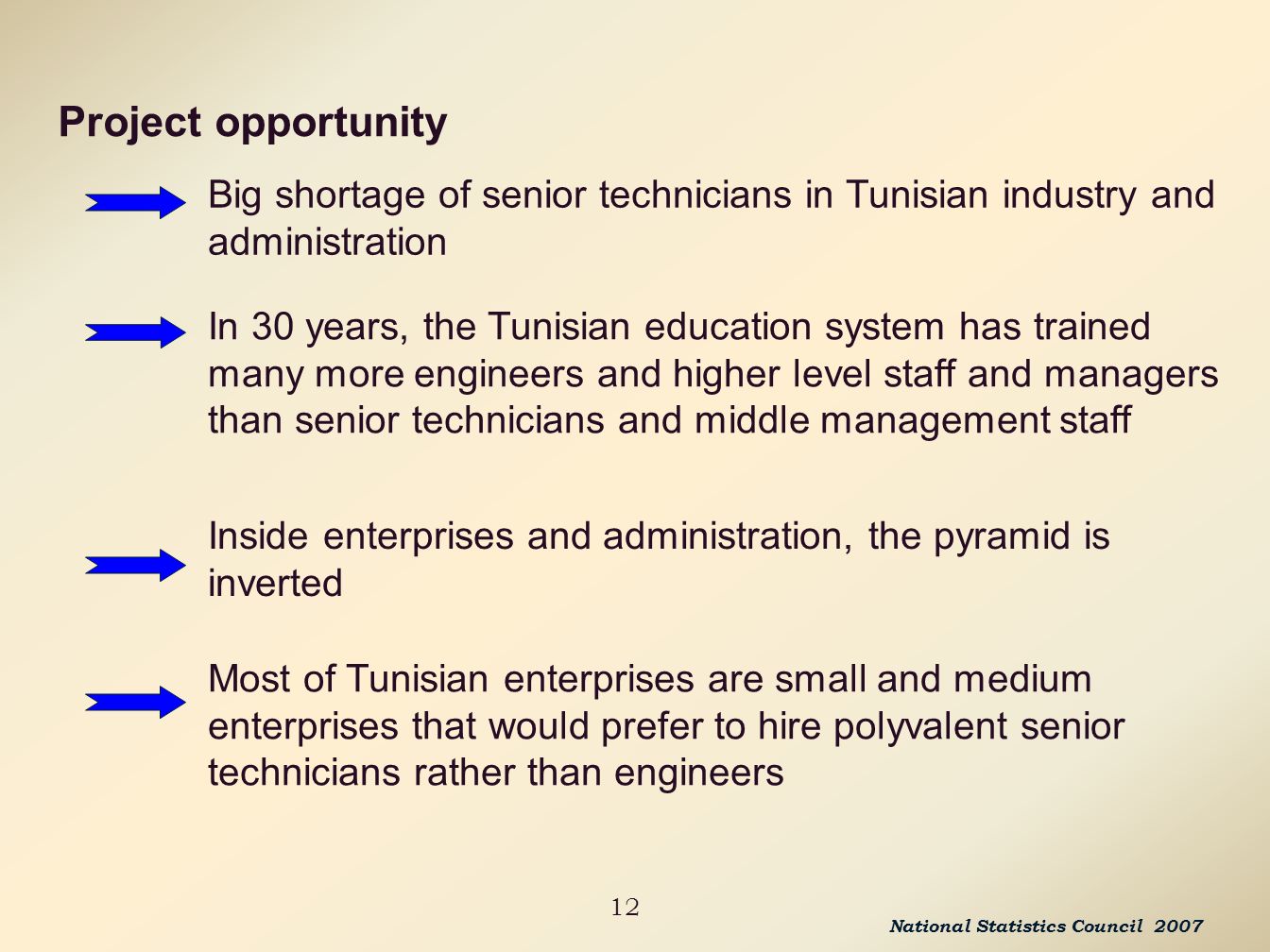 Project opportunity

Big shortage of senior technicians in Tunisian industry and administration

In 30 years, the Tunisian education system has trained many more engineers and higher level staff and managers than senior technicians and middle management staff

Inside enterprises and administration, the pyramid is inverted

Most of Tunisian enterprises are small and medium enterprises that would prefer to hire polyvalent senior technicians rather than engineers

12

National Statistics Council 2007